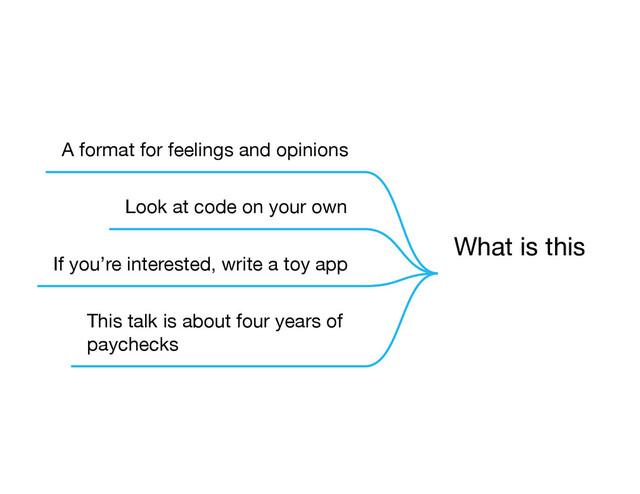 A format for feelings and opinions

Look at code on your own

If you're interested, write a toy app

This talk is about four years of paychecks

What is this